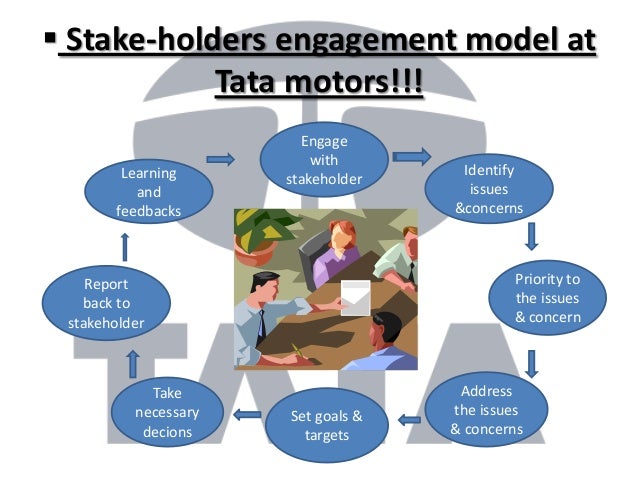 ▪ Stake-holders engagement model at Tata motors!!!

Engage with stakeholder

Identify issues &concerns

Priority to the issues & concern

Address the issues & concerns

Set goals & targets

Take necessary decions

Report back to stakeholder

Learning and feedbacks

TATA